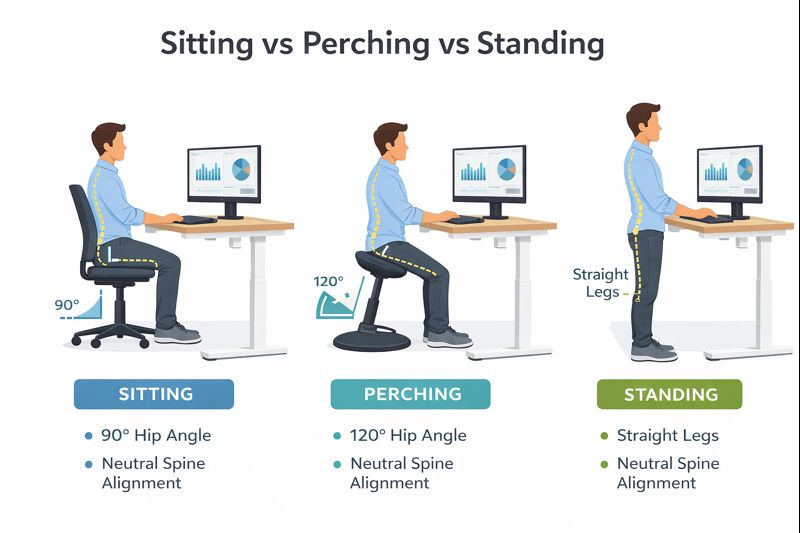 Sitting vs Perching vs Standing

90°

120°

Straight Legs

SITTING

• 90° Hip Angle
• Neutral Spine Alignment

PERCHING

• 120° Hip Angle
• Neutral Spine Alignment

STANDING

• Straight Legs
• Neutral Spine Alignment